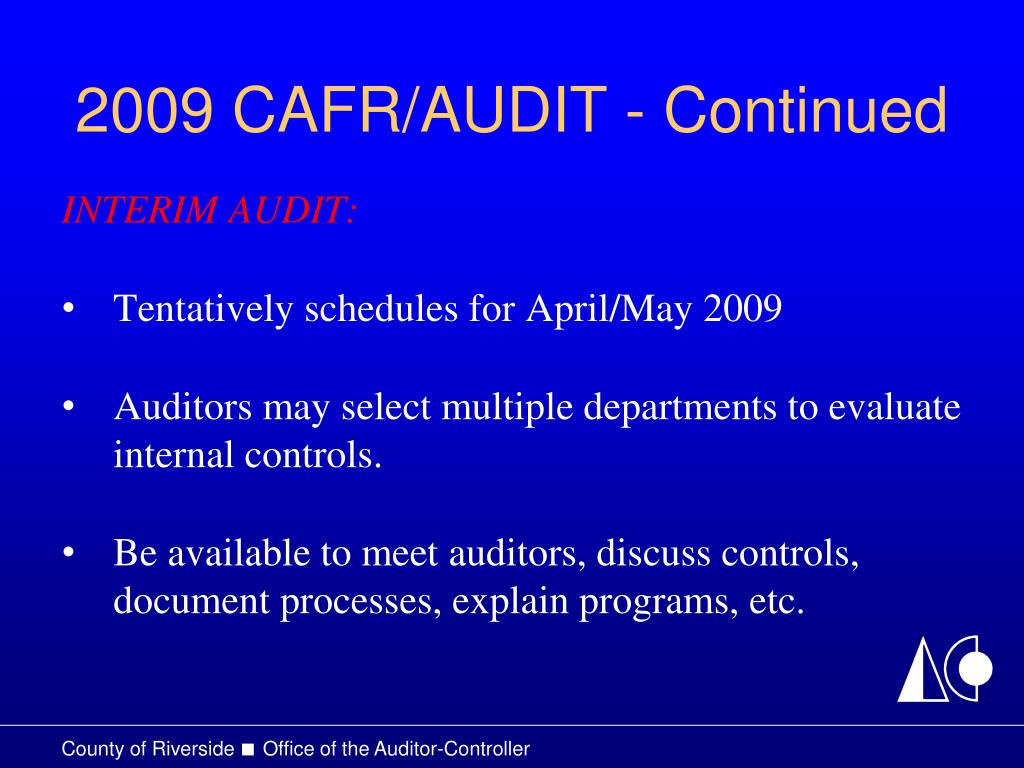 2009 CAFR/AUDIT - Continued

INTERIM AUDIT:

• Tentatively schedules for April/May 2009

• Auditors may select multiple departments to evaluate internal controls.

• Be available to meet auditors, discuss controls, document processes, explain programs, etc.

County of Riverside ■ Office of the Auditor-Controller